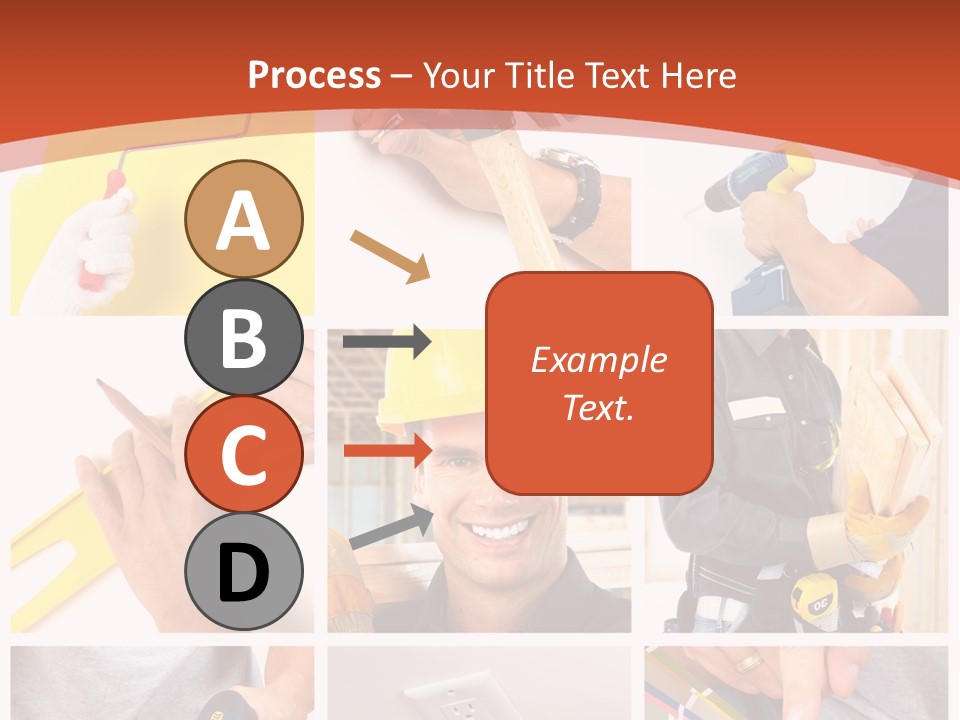 Process – Your Title Text Here

A

B

C

D

Example Text.